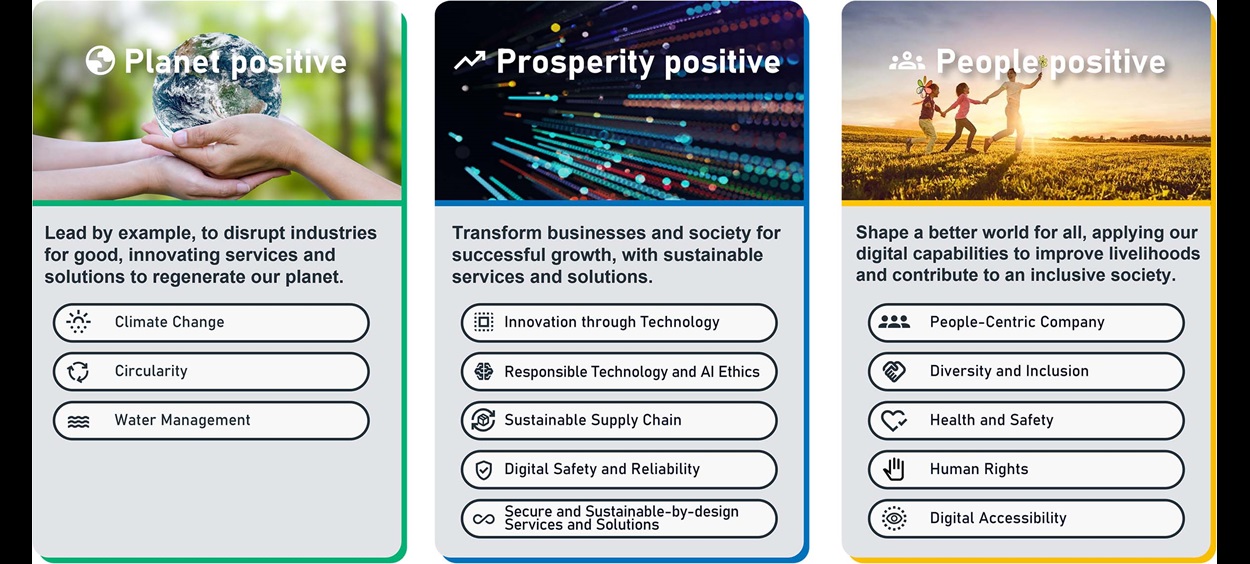 Planet positive

Lead by example, to disrupt industries for good, innovating services and solutions to regenerate our planet.

Climate Change

Circularity

Water Management

Prosperity positive

Transform businesses and society for successful growth, with sustainable services and solutions.

Innovation through Technology

Responsible Technology and AI Ethics

Sustainable Supply Chain

Digital Safety and Reliability

Secure and Sustainable-by-design Services and Solutions

People positive

Shape a better world for all, applying our digital capabilities to improve livelihoods and contribute to an inclusive society.

People-Centric Company

Diversity and Inclusion

Health and Safety

Human Rights

Digital Accessibility